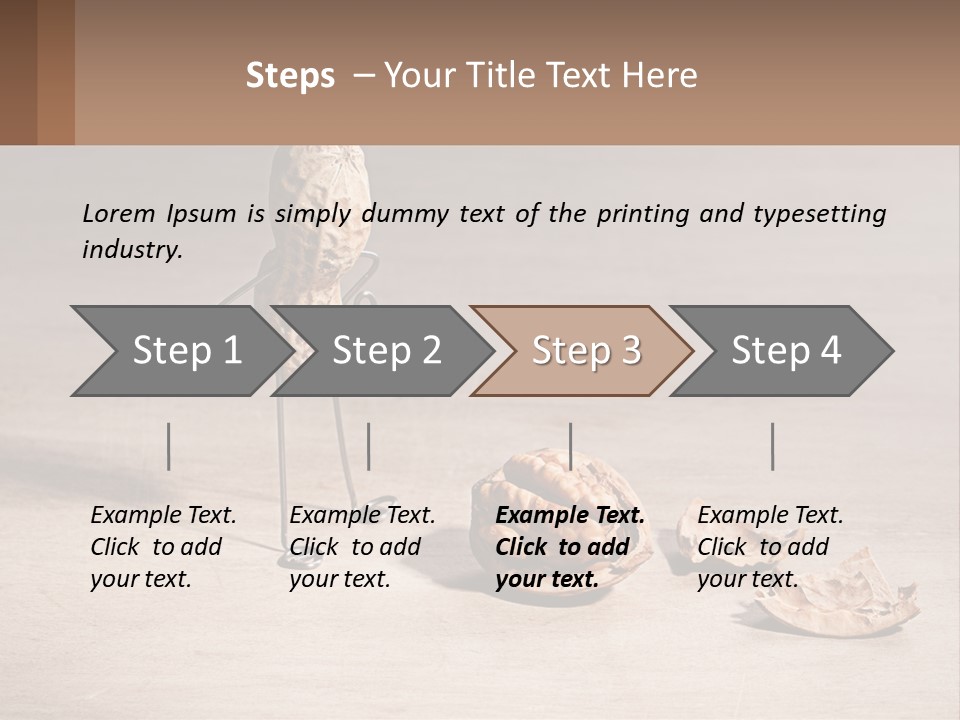 Steps – Your Title Text Here

Lorem Ipsum is simply dummy text of the printing and typesetting industry.

Step 1

Step 2

Step 3

Step 4

Example Text. Click to add your text.

Example Text. Click to add your text.

Example Text. Click to add your text.

Example Text. Click to add your text.